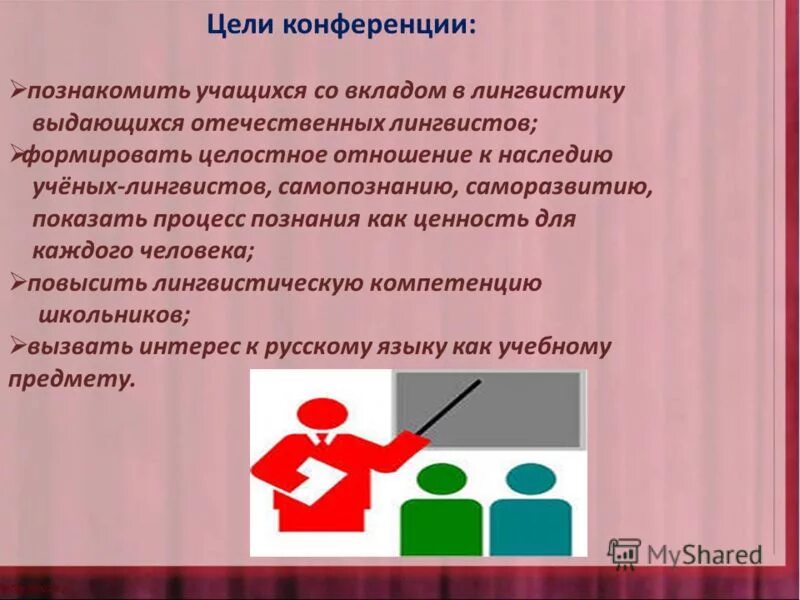 Цели конференции:

➢познакомить учащихся со вкладом в лингвистику выдающихся отечественных лингвистов;

➢формировать целостное отношение к наследию учёных-лингвистов, самопознанию, саморазвитию, показать процесс познания как ценность для каждого человека;

➢повысить лингвистическую компетенцию школьников;

➢вызвать интерес к русскому языку как учебному предмету.

MyShared